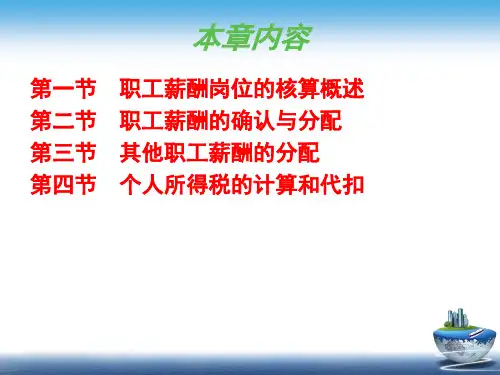 本章内容

第一节　职工薪酬岗位的核算概述
第二节　职工薪酬的确认与分配
第三节　其他职工薪酬的分配
第四节　个人所得税的计算和代扣